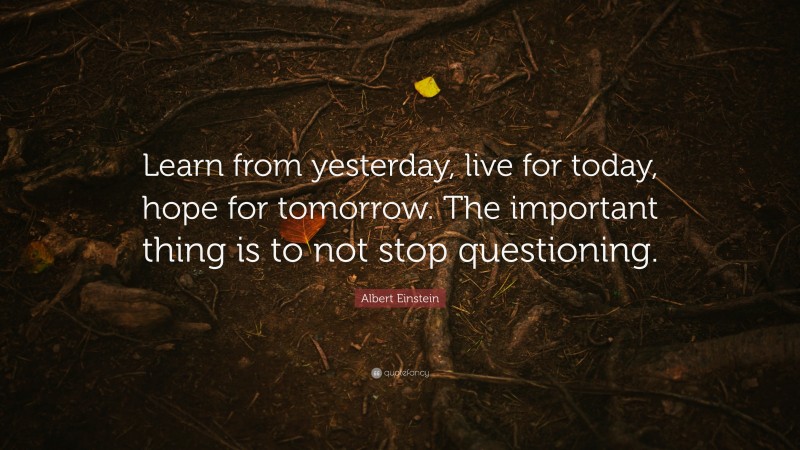 Learn from yesterday, live for today, hope for tomorrow. The important thing is to not stop questioning.

Albert Einstein

quotefancy